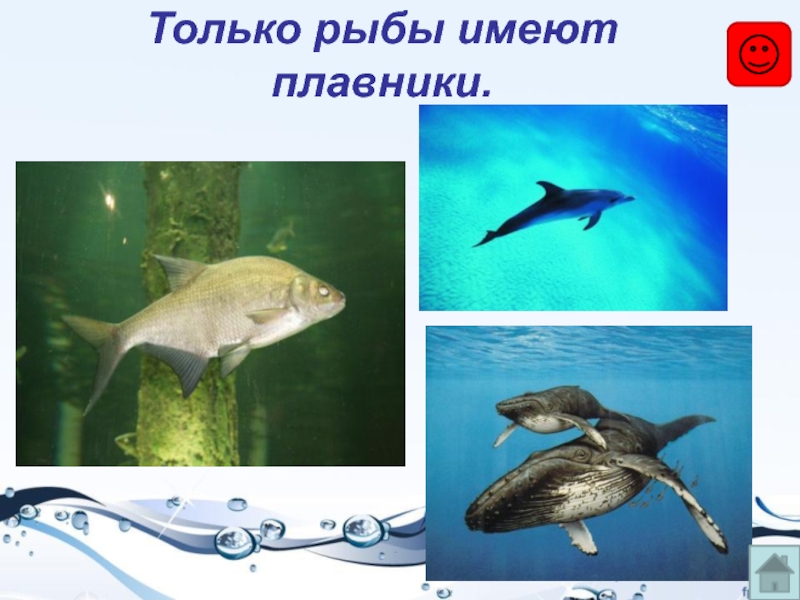 Только рыбы имеют плавники.